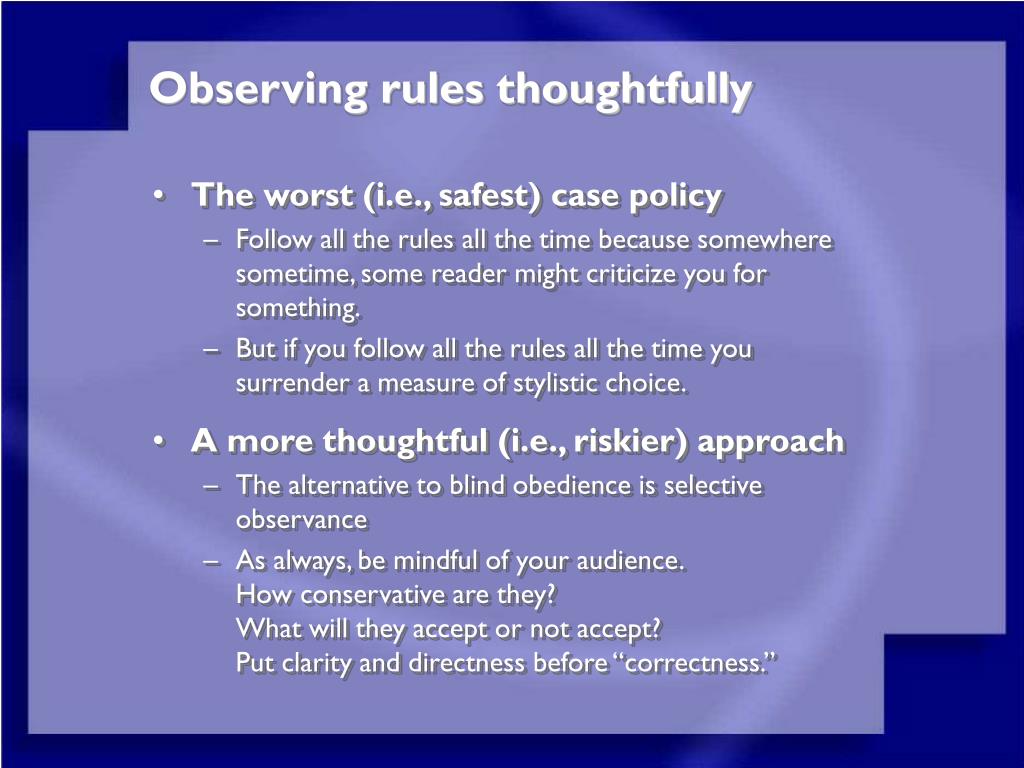 Observing rules thoughtfully

• The worst (i.e., safest) case policy
– Follow all the rules all the time because somewhere sometime, some reader might criticize you for something.
– But if you follow all the rules all the time you surrender a measure of stylistic choice.

• A more thoughtful (i.e., riskier) approach
– The alternative to blind obedience is selective observance
– As always, be mindful of your audience.
How conservative are they?
What will they accept or not accept?
Put clarity and directness before “correctness.”